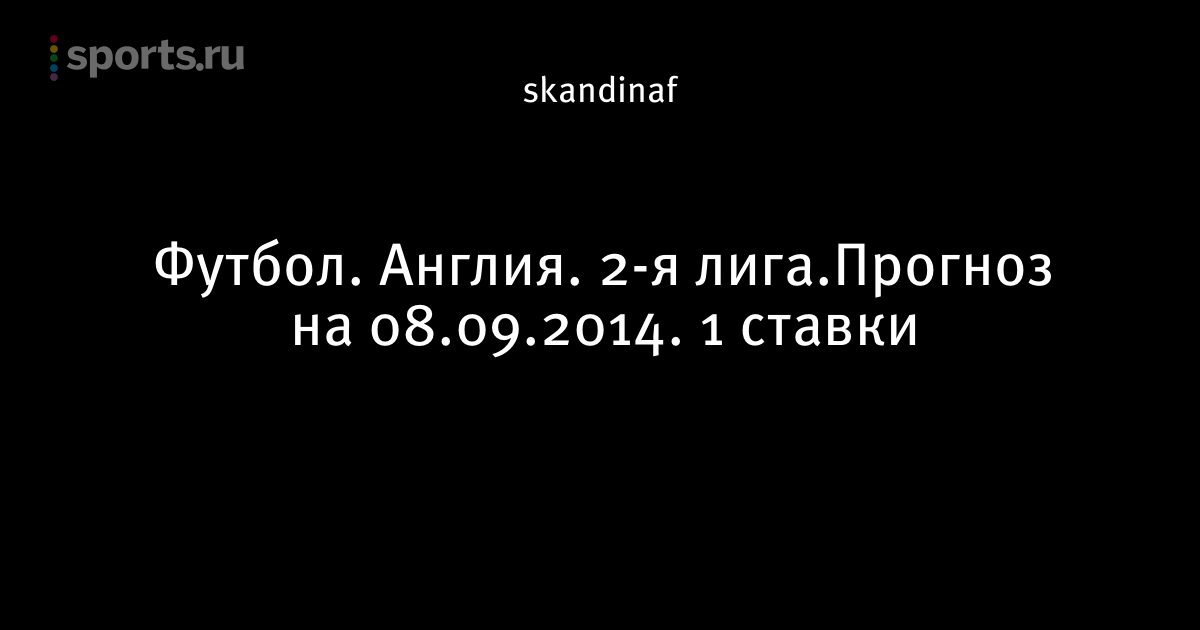 sports.ru

skandinaf

Футбол. Англия. 2-я лига.Прогноз на 08.09.2014. 1 ставки